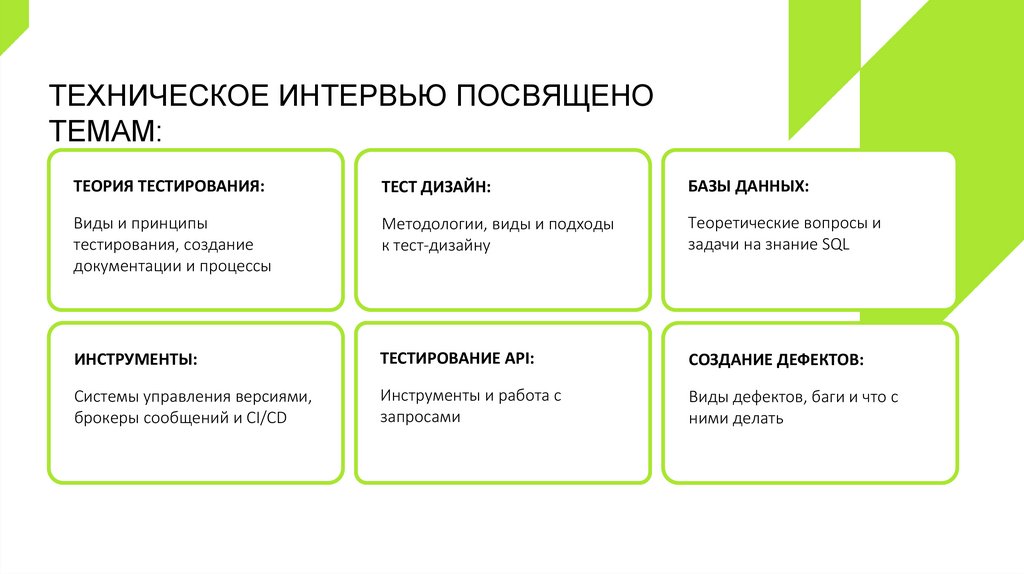 ТЕХНИЧЕСКОЕ ИНТЕРВЬЮ ПОСВЯЩЕНО ТЕМАМ:

ТЕОРИЯ ТЕСТИРОВАНИЯ:

Виды и принципы тестирования, создание документации и процессы

ТЕСТ ДИЗАЙН:

Методологии, виды и подходы к тест-дизайну

БАЗЫ ДАННЫХ:

Теоретические вопросы и задачи на знание SQL

ИНСТРУМЕНТЫ:

Системы управления версиями, брокеры сообщений и CI/CD

ТЕСТИРОВАНИЕ API:

Инструменты и работа с запросами

СОЗДАНИЕ ДЕФЕКТОВ:

Виды дефектов, баги и что с ними делать